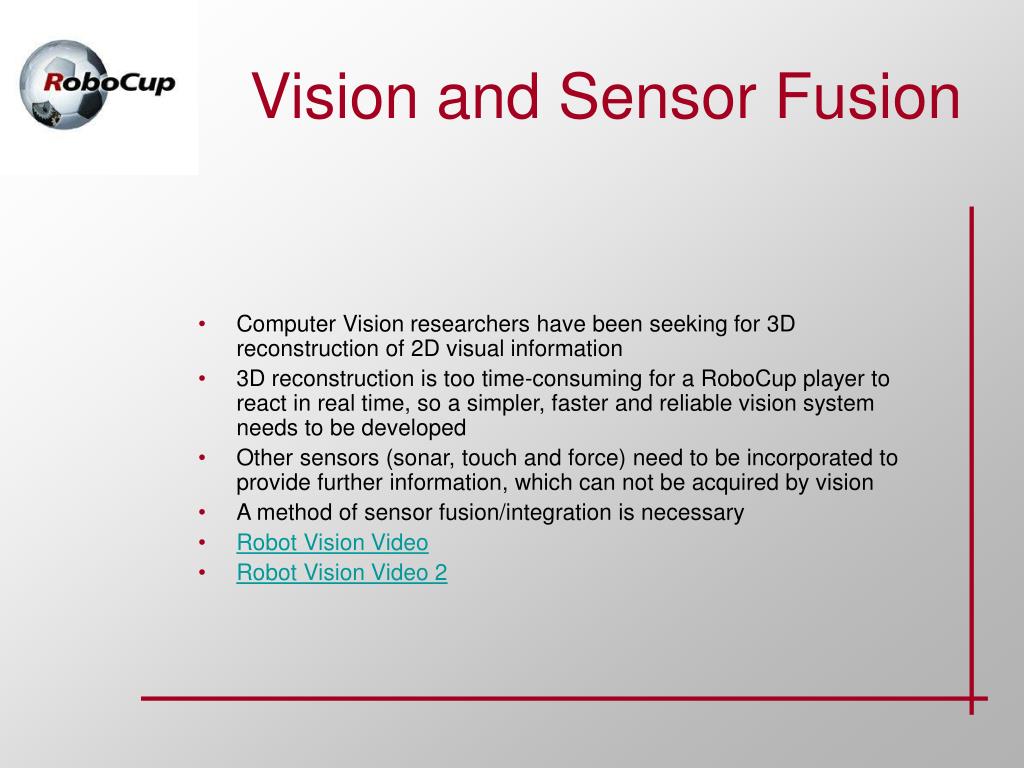 RoboCup

Vision and Sensor Fusion

• Computer Vision researchers have been seeking for 3D reconstruction of 2D visual information
• 3D reconstruction is too time-consuming for a RoboCup player to react in real time, so a simpler, faster and reliable vision system needs to be developed
• Other sensors (sonar, touch and force) need to be incorporated to provide further information, which can not be acquired by vision
• A method of sensor fusion/integration is necessary
• Robot Vision Video
• Robot Vision Video 2